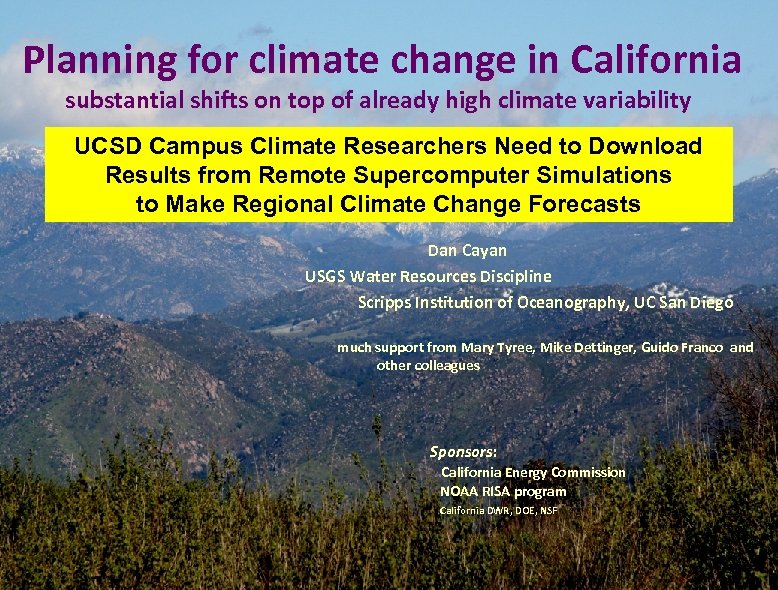 Planning for climate change in California
substantial shifts on top of already high climate variability

UCSD Campus Climate Researchers Need to Download Results from Remote Supercomputer Simulations to Make Regional Climate Change Forecasts

Dan Cayan
USGS Water Resources Discipline
Scripps Institution of Oceanography, UC San Diego

much support from Mary Tyree, Mike Dettinger, Guido Franco and other colleagues

Sponsors:
California Energy Commission
NOAA RISA program
California DWR, DOE, NSF